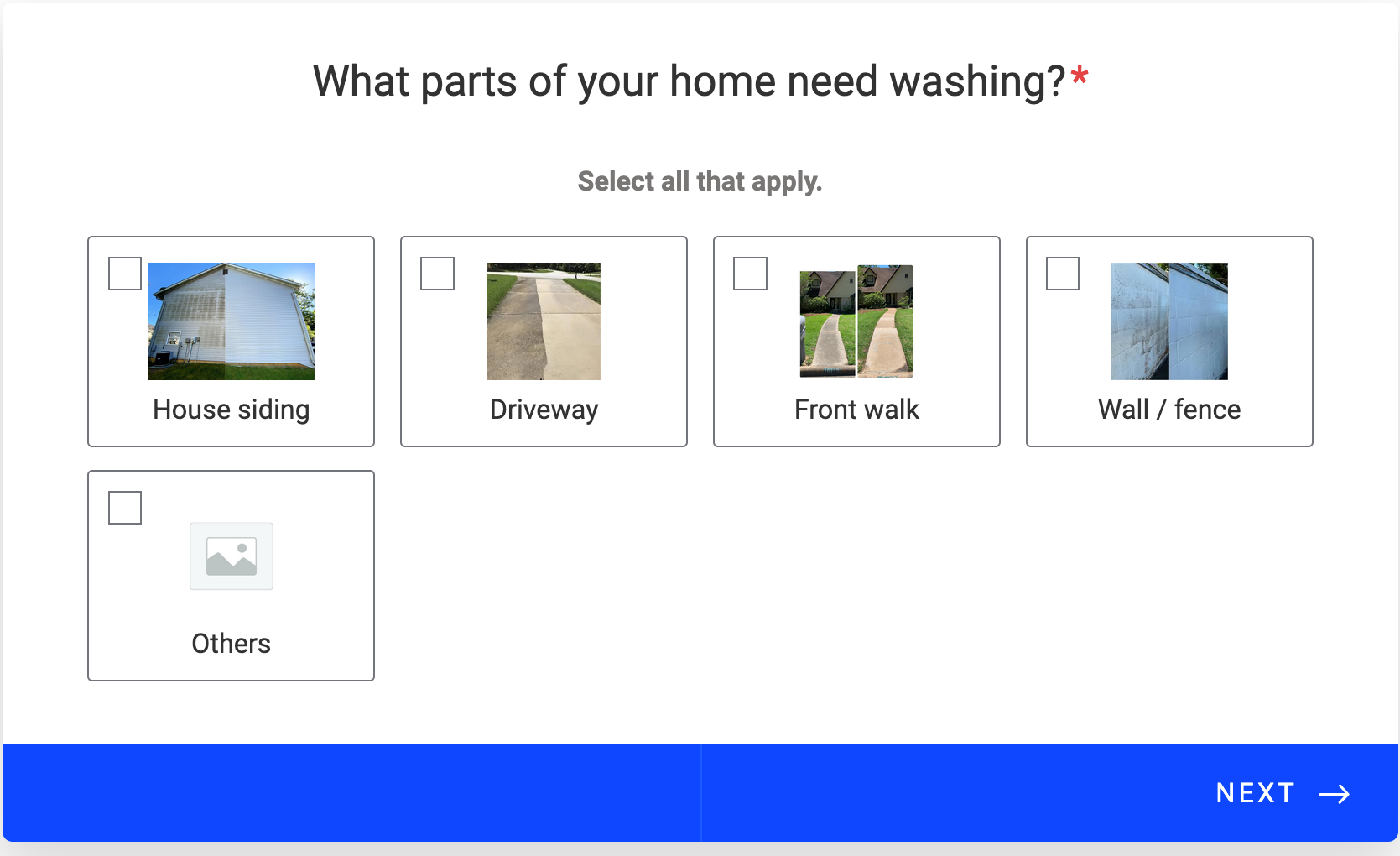 What parts of your home need washing?*

Select all that apply.

House siding

Driveway

Front walk

Wall / fence

Others

NEXT →